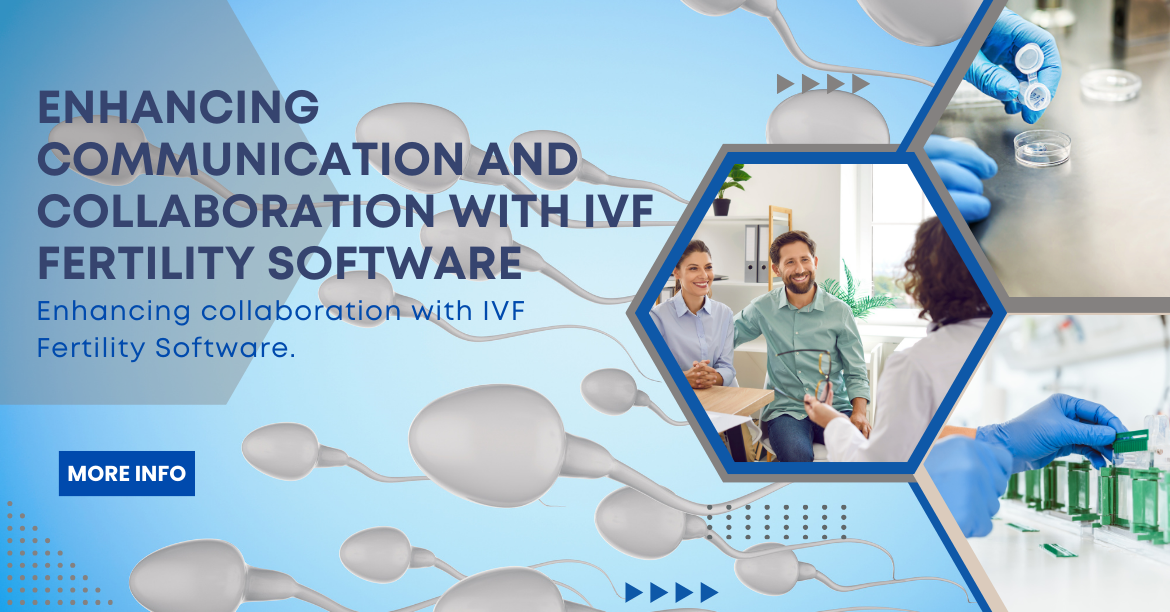 ENHANCING COMMUNICATION AND COLLABORATION WITH IVF FERTILITY SOFTWARE

Enhancing collaboration with IVF Fertility Software.

MORE INFO